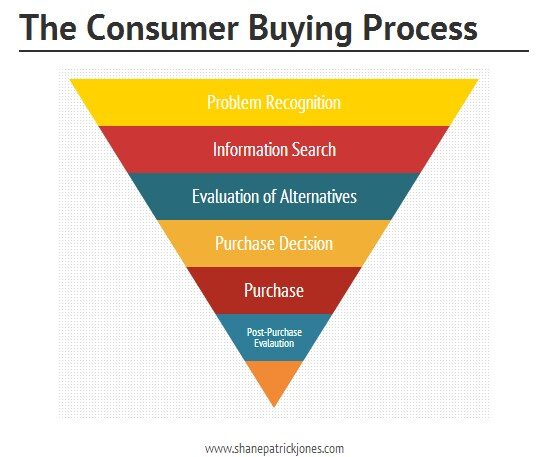 The Consumer Buying Process

Problem Recognition

Information Search

Evaluation of Alternatives

Purchase Decision

Purchase

Post-Purchase Evalaution

www.shanepatrickjones.com